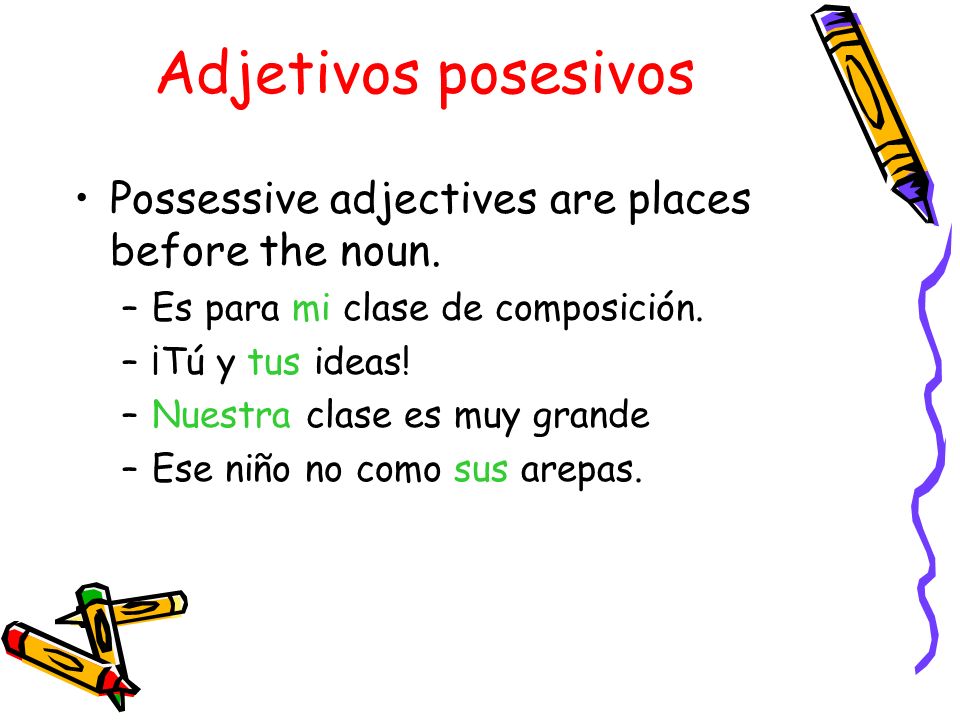 Adjetivos posesivos

• Possessive adjectives are places before the noun.
– Es para mi clase de composición.
– ¡Tú y tus ideas!
– Nuestra clase es muy grande
– Ese niño no como sus arepas.